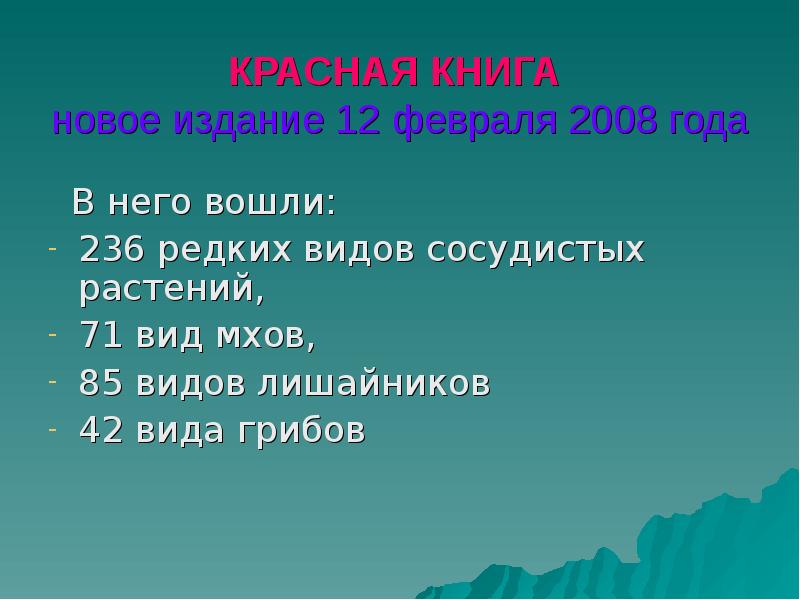 КРАСНАЯ КНИГА
новое издание 12 февраля 2008 года

В него вошли:
- 236 редких видов сосудистых растений,
- 71 вид мхов,
- 85 видов лишайников
- 42 вида грибов